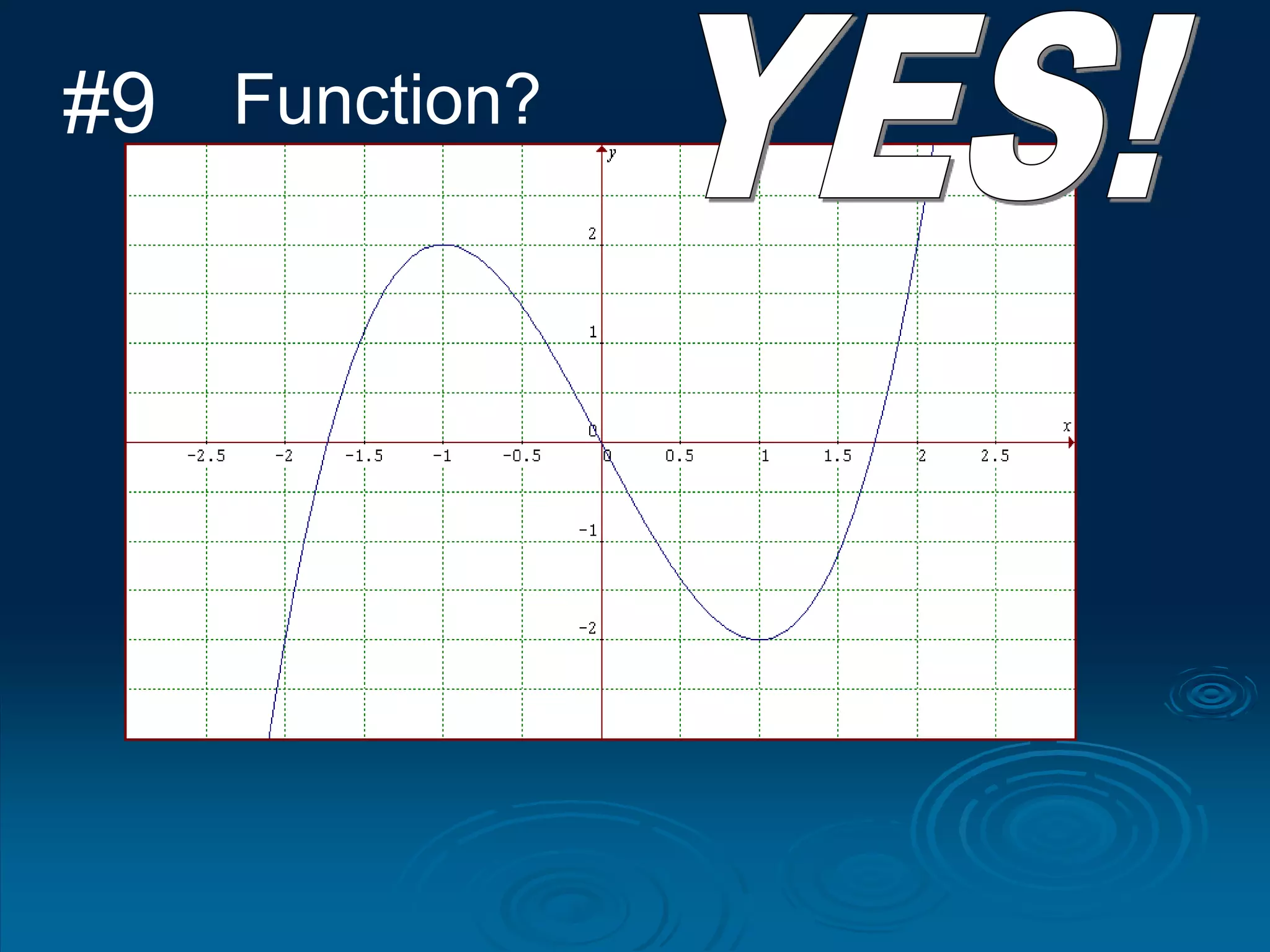 #9 Function?

YES!

y
2
1
0
-1
-2
x
-2.5 -2 -1.5 -1 -0.5 0 0.5 1 1.5 2 2.5